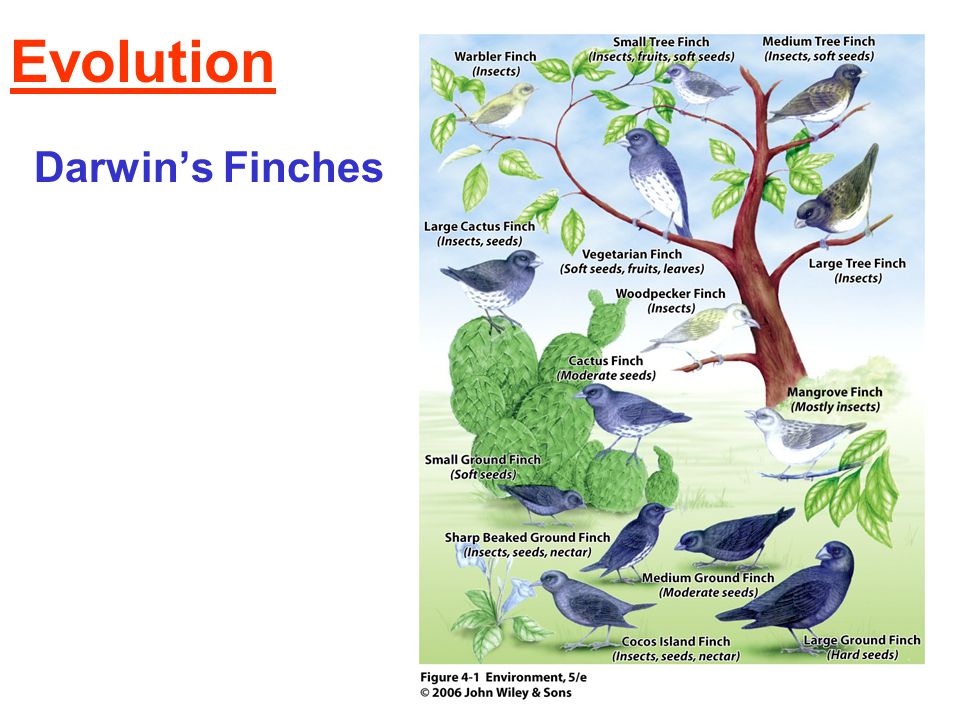 Evolution

Darwin's Finches

Warbler Finch
(Insects)

Small Tree Finch
(Insects, fruits, soft seeds)

Medium Tree Finch
(Insects, soft seeds)

Large Cactus Finch
(Insects, seeds)

Vegetarian Finch
(Soft seeds, fruits, leaves)

Large Tree Finch
(Insects)

Woodpecker Finch
(Insects)

Cactus Finch
(Moderate seeds)

Mangrove Finch
(Mostly insects)

Small Ground Finch
(Soft seeds)

Sharp Beaked Ground Finch
(Insects, seeds, nectar)

Medium Ground Finch
(Moderate seeds)

Cocos Island Finch
(Insects, seeds, nectar)

Large Ground Finch
(Hard seeds)

Figure 4-1 Environment, 5/e
© 2006 John Wiley & Sons